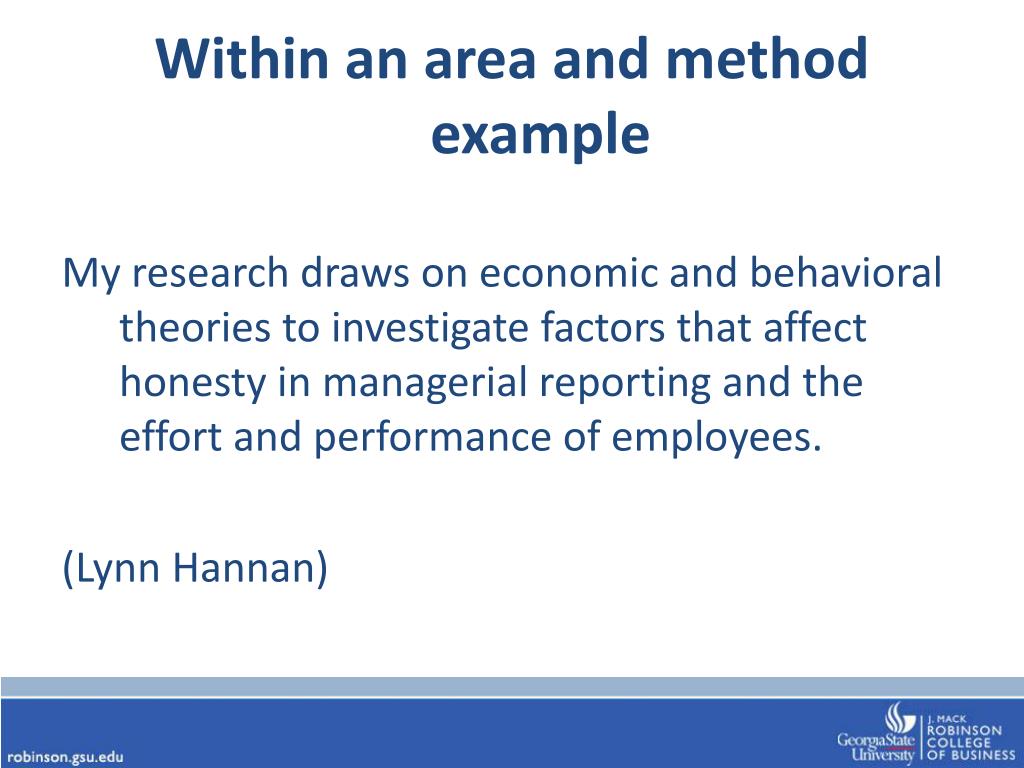 Within an area and method example

My research draws on economic and behavioral theories to investigate factors that affect honesty in managerial reporting and the effort and performance of employees.

(Lynn Hannan)

robinson.gsu.edu

GeorgiaState University J. MACK ROBINSON COLLEGE OF BUSINESS